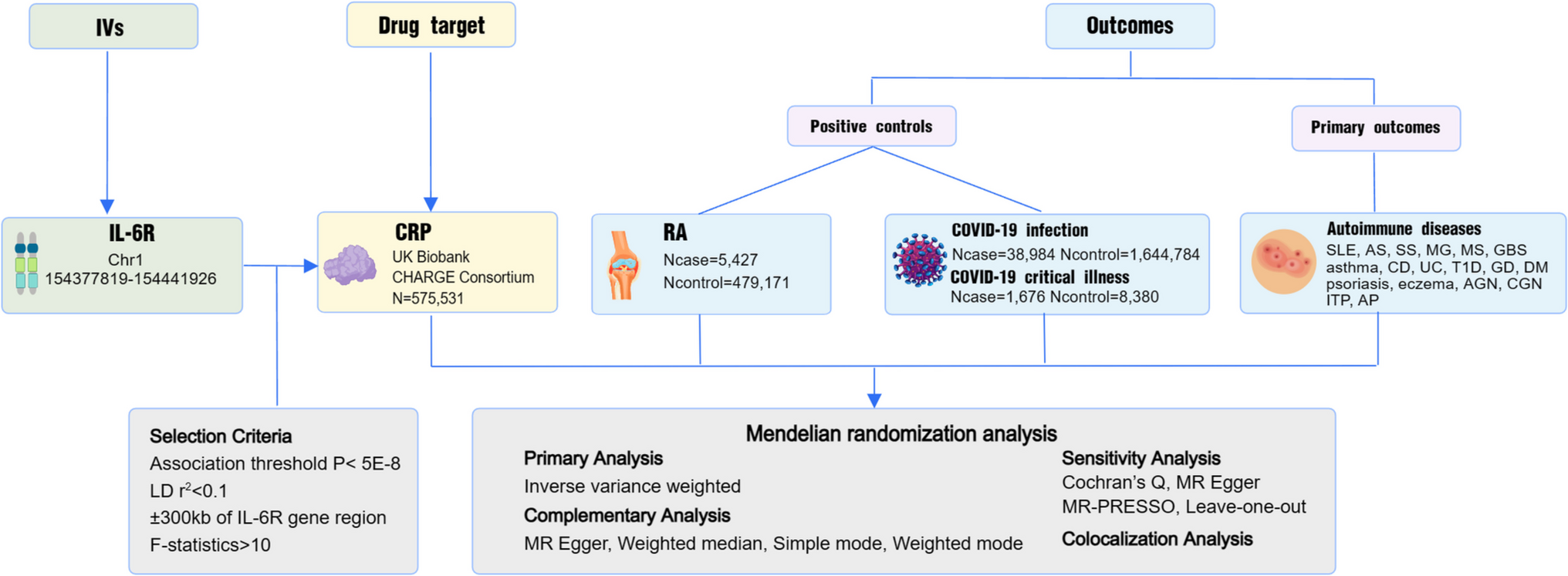 IVs

Drug target

Outcomes

Positive controls

Primary outcomes

IL-6R
Chr1
154377819-154441926

CRP
UK Biobank
CHARGE Consortium
N=575,531

RA
Ncase=5,427
Ncontrol=479,171

COVID-19 infection
Ncase=38,984 Ncontrol=1,644,784
COVID-19 critical illness
Ncase=1,676 Ncontrol=8,380

Autoimmune diseases
SLE, AS, SS, MG, MS, GBS
asthma, CD, UC, T1D, GD, DM
psoriasis, eczema, AGN, CGN
ITP, AP

Selection Criteria
Association threshold P< 5E-8
LD $r^2$<0.1
±300kb of IL-6R gene region
F-statistics>10

Mendelian randomization analysis

Primary Analysis
Inverse variance weighted
Complementary Analysis
MR Egger, Weighted median, Simple mode, Weighted mode

Sensitivity Analysis
Cochran's Q, MR Egger
MR-PRESSO, Leave-one-out
Colocalization Analysis